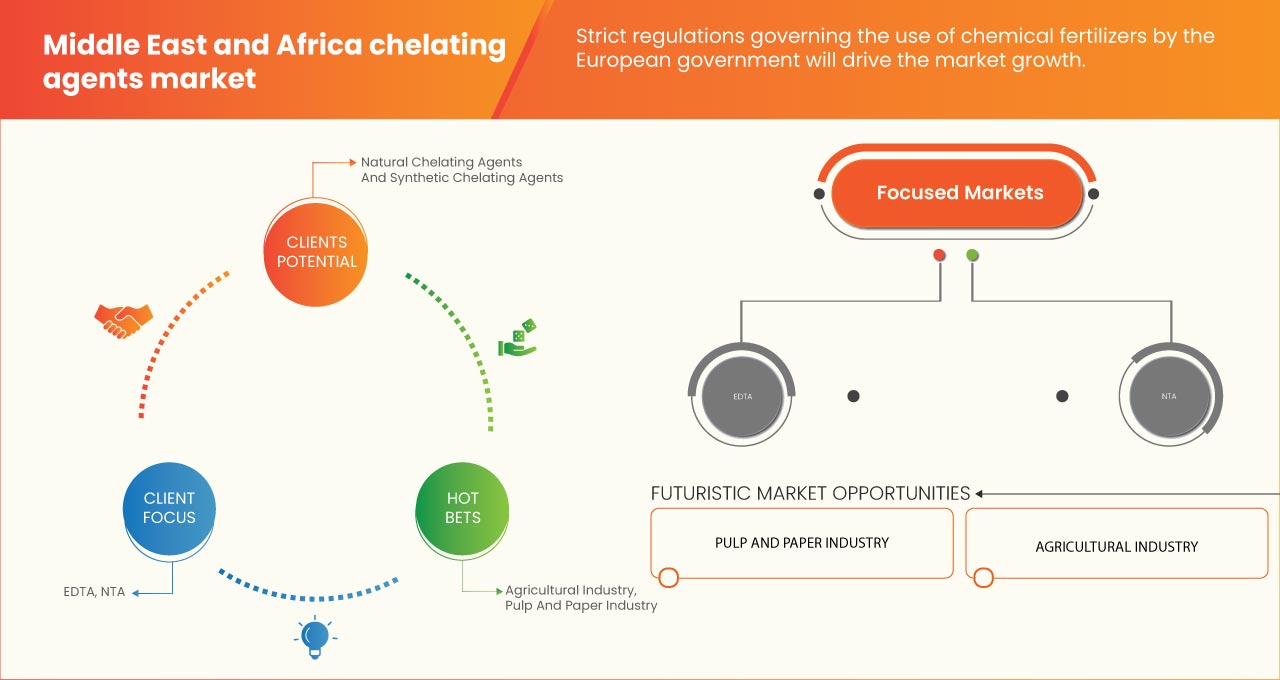 Middle East and Africa chelating agents market

Strict regulations governing the use of chemical fertilizers by the European government will drive the market growth.

Natural Chelating Agents And Synthetic Chelating Agents

CLIENTS POTENTIAL

CLIENT FOCUS

HOT BETS

EDTA, NTA

Agricultural Industry, Pulp And Paper Industry

Focused Markets

EDTA

NTA

FUTURISTIC MARKET OPPORTUNITIES

PULP AND PAPER INDUSTRY

AGRICULTURAL INDUSTRY